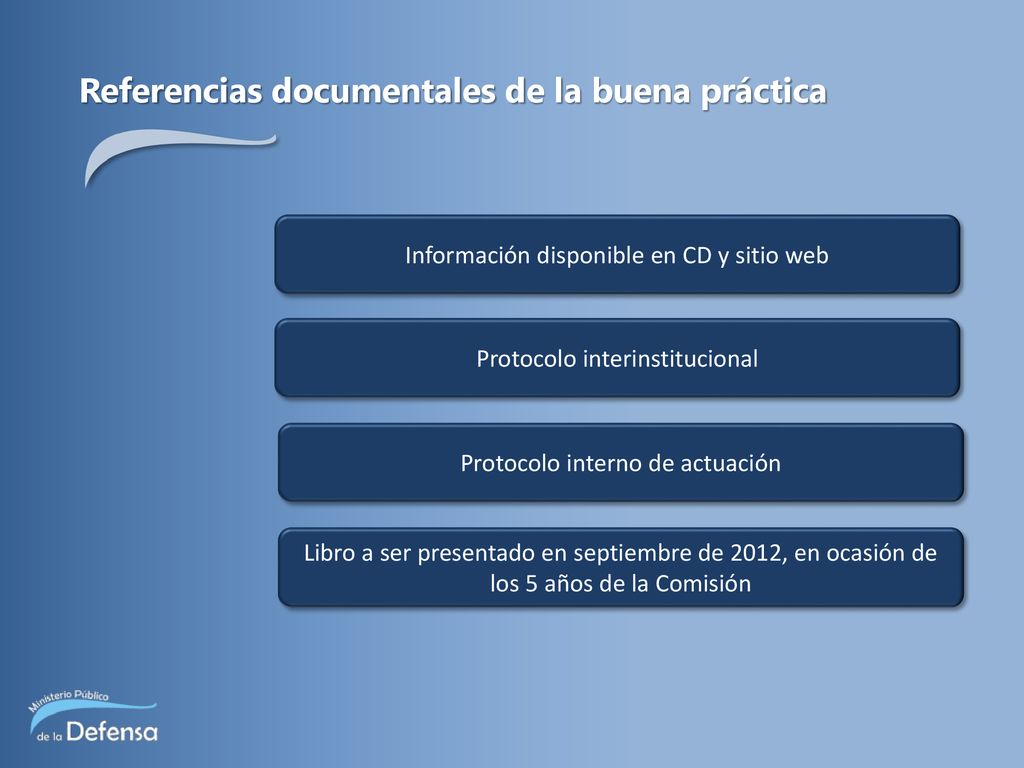 Referencias documentales de la buena práctica

Información disponible en CD y sitio web

Protocolo interinstitucional

Protocolo interno de actuación

Libro a ser presentado en septiembre de 2012, en ocasión de los 5 años de la Comisión

Ministerio Público de la Defensa